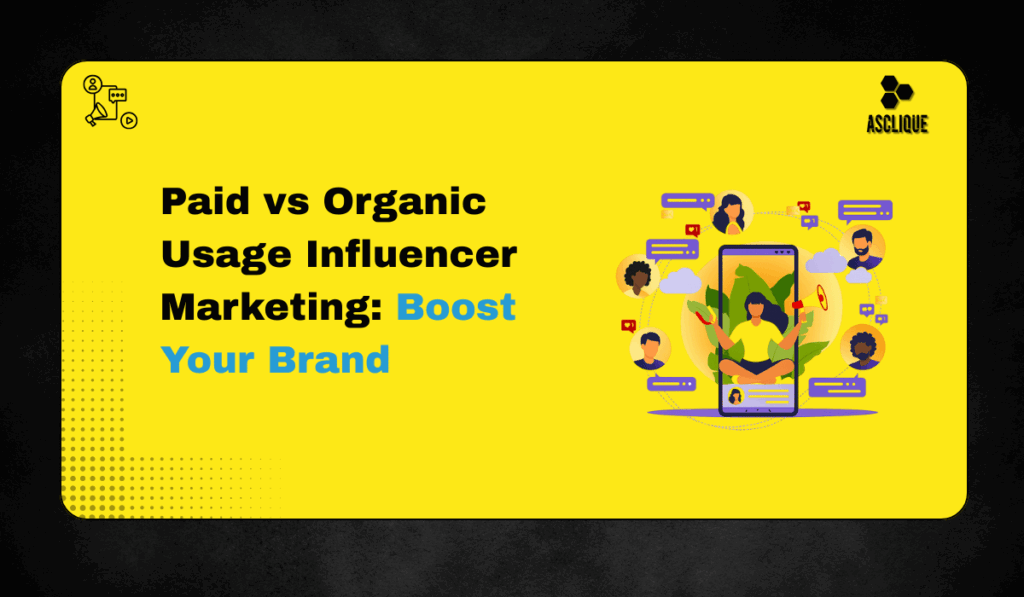 ASCLIQUE

Paid vs Organic Usage Influencer Marketing: Boost Your Brand